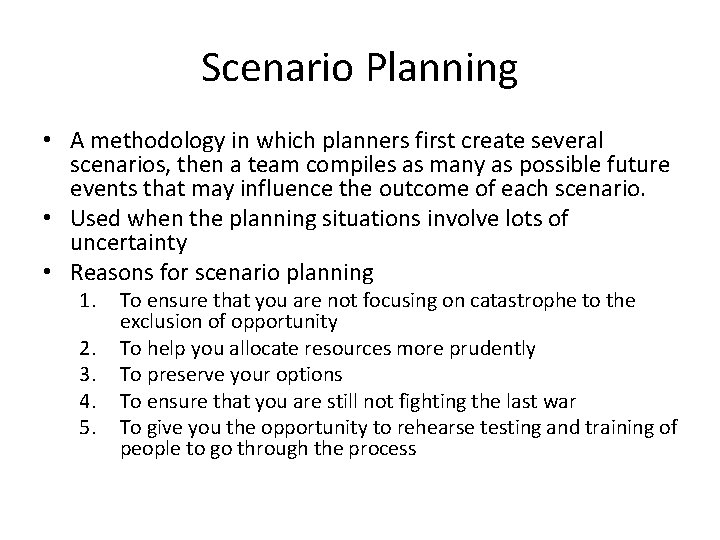 Scenario Planning

• A methodology in which planners first create several scenarios, then a team compiles as many as possible future events that may influence the outcome of each scenario.
• Used when the planning situations involve lots of uncertainty
• Reasons for scenario planning
1. To ensure that you are not focusing on catastrophe to the exclusion of opportunity
2. To help you allocate resources more prudently
3. To preserve your options
4. To ensure that you are still not fighting the last war
5. To give you the opportunity to rehearse testing and training of people to go through the process